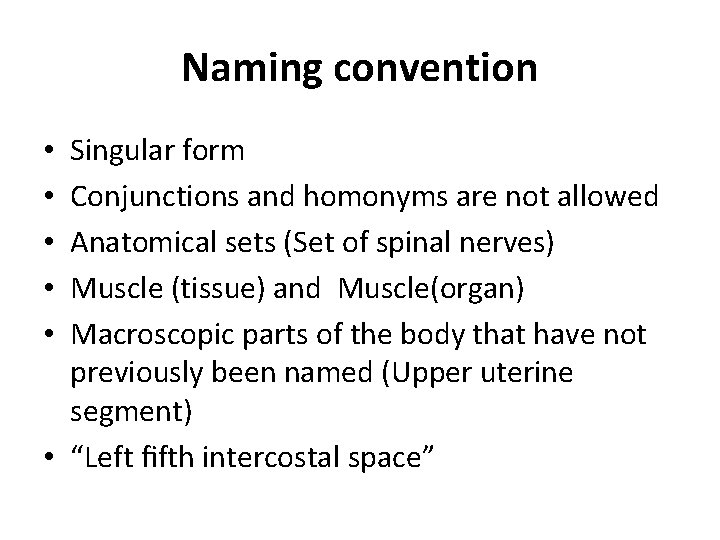 Naming convention

• Singular form
• Conjunctions and homonyms are not allowed
• Anatomical sets (Set of spinal nerves)
• Muscle (tissue) and Muscle(organ)
• Macroscopic parts of the body that have not previously been named (Upper uterine segment)
• “Left fifth intercostal space”